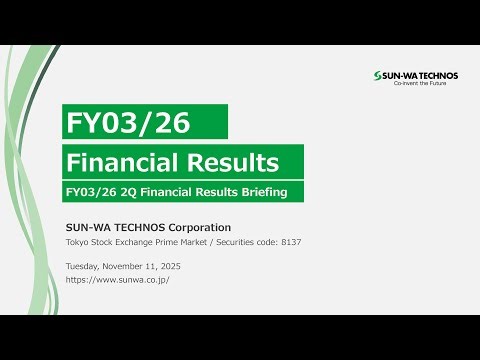 SUN-WA TECHNOS
Co-invent the Future

FY03/26
Financial Results
FY03/26 2Q Financial Results Briefing

SUN-WA TECHNOS Corporation
Tokyo Stock Exchange Prime Market / Securities code: 8137

Tuesday, November 11, 2025
https://www.sunwa.co.jp/